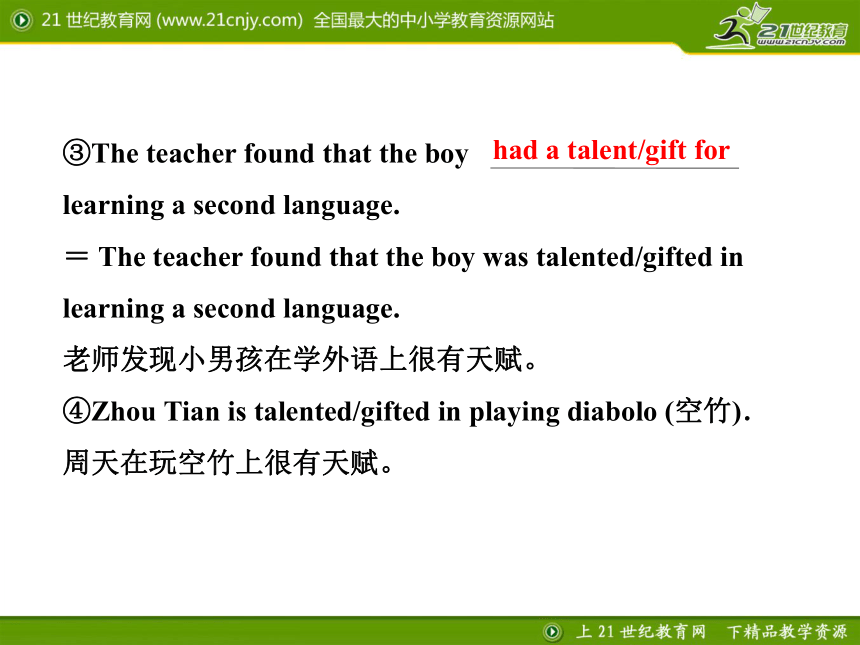 21 世纪教育网 (www.21cnjy.com) 全国最大的中小学教育资源网站

21世纪教育
www.21cnjy.com

③The teacher found that the boy had a talent/gift for learning a second language.
＝ The teacher found that the boy was talented/gifted in learning a second language.
老师发现小男孩在学外语上很有天赋。
④Zhou Tian is talented/gifted in playing diabolo (空竹).
周天在玩空竹上很有天赋。

上 21 世纪教育网 下精品教学资源